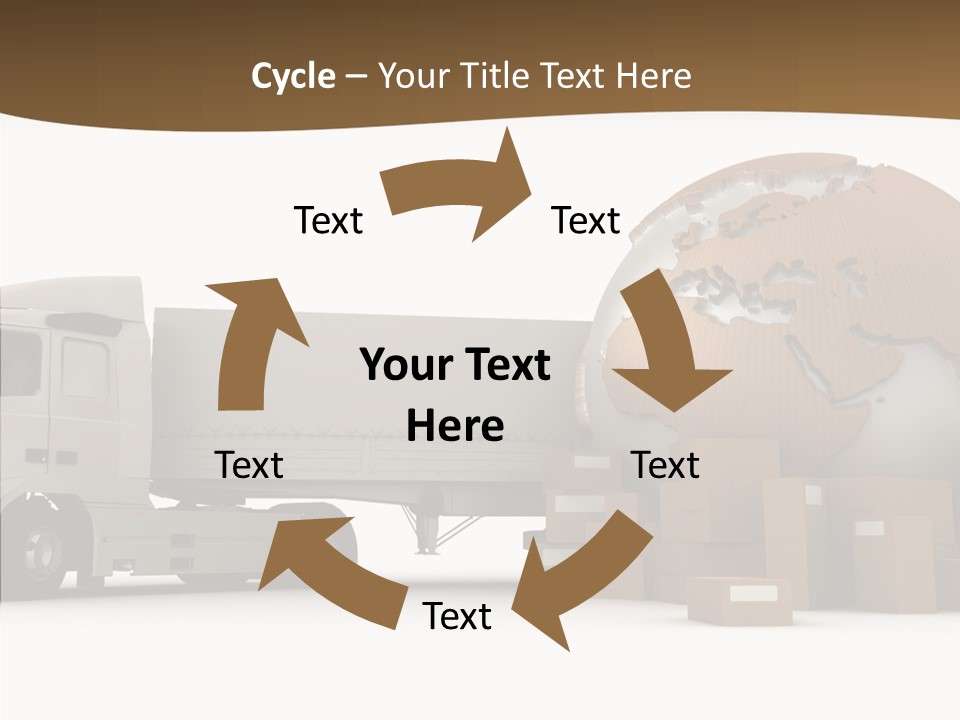 Cycle – Your Title Text Here

Text

Text

Your Text Here

Text

Text

Text